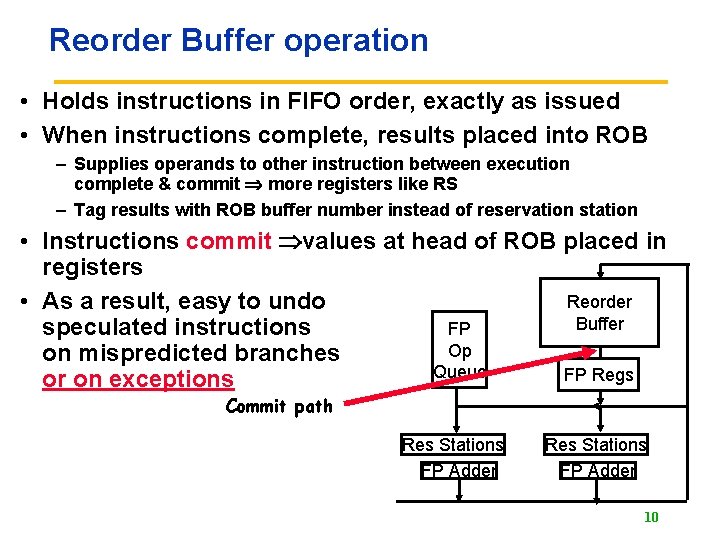 Reorder Buffer operation

• Holds instructions in FIFO order, exactly as issued
• When instructions complete, results placed into ROB
– Supplies operands to other instruction between execution complete & commit $\Rightarrow$ more registers like RS
– Tag results with ROB buffer number instead of reservation station
• Instructions commit $\Rightarrow$values at head of ROB placed in registers
• As a result, easy to undo speculated instructions on mispredicted branches or on exceptions

Commit path

FP Op Queue

Reorder Buffer

FP Regs

Res Stations

FP Adder

Res Stations

FP Adder

10